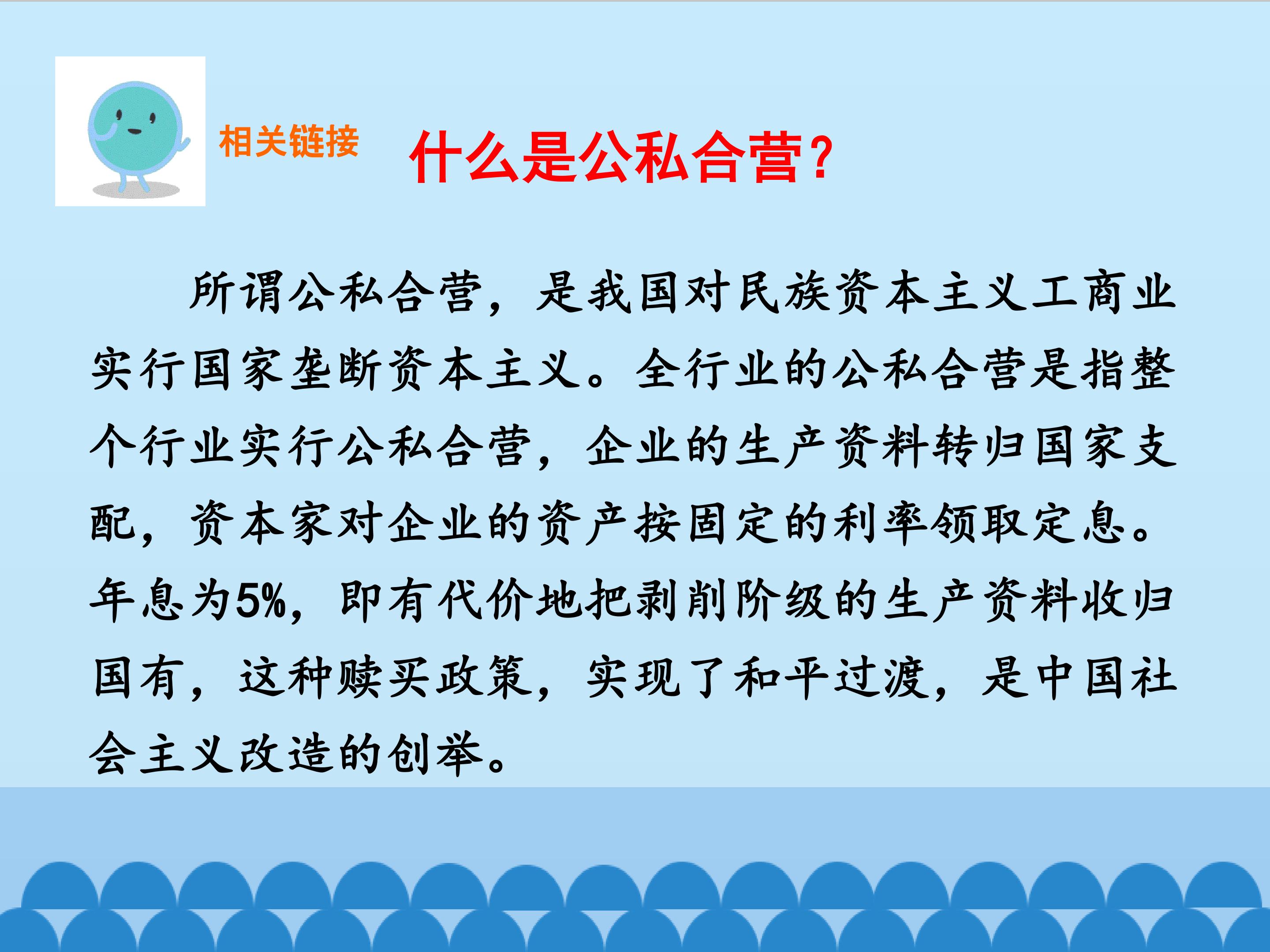 相关链接

什么是公私合营?

所谓公私合营，是我国对民族资本主义工商业实行国家垄断资本主义。全行业的公私合营是指整个行业实行公私合营，企业的生产资料转归国家支配，资本家对企业的资产按固定的利率领取定息。年息为5%，即有代价地把剥削阶级的生产资料收归国有，这种赎买政策，实现了和平过渡，是中国社会主义改造的创举。